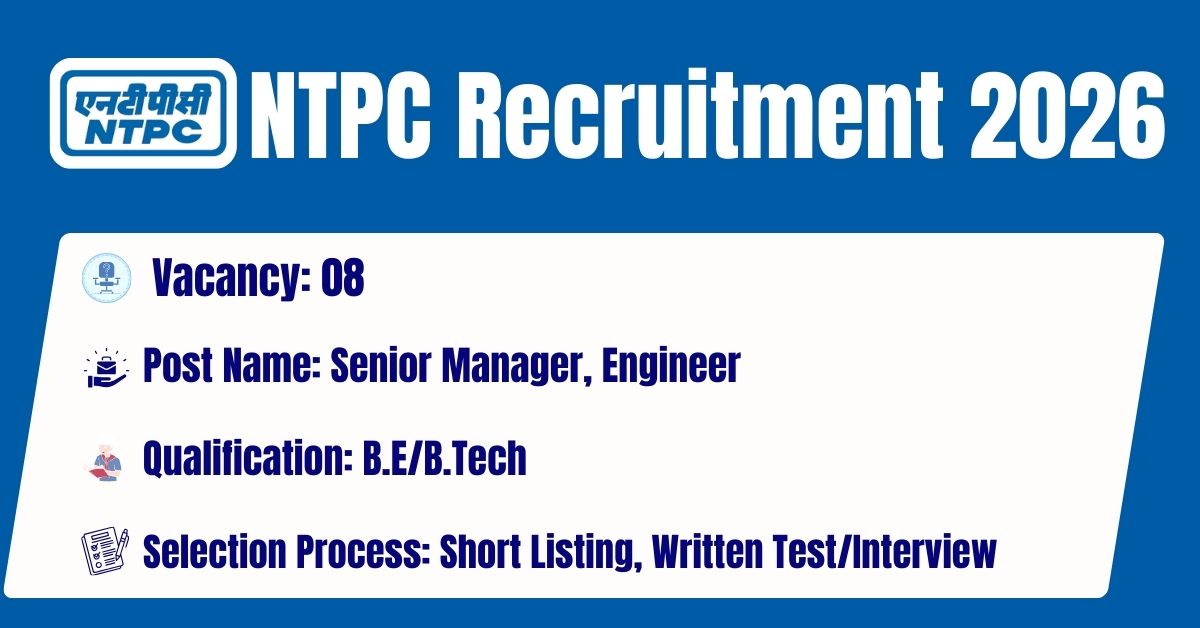 एनटीपीसी
NTPC

NTPC Recruitment 2026

Vacancy: 08

Post Name: Senior Manager, Engineer

Qualification: B.E/B.Tech

Selection Process: Short Listing, Written Test/Interview